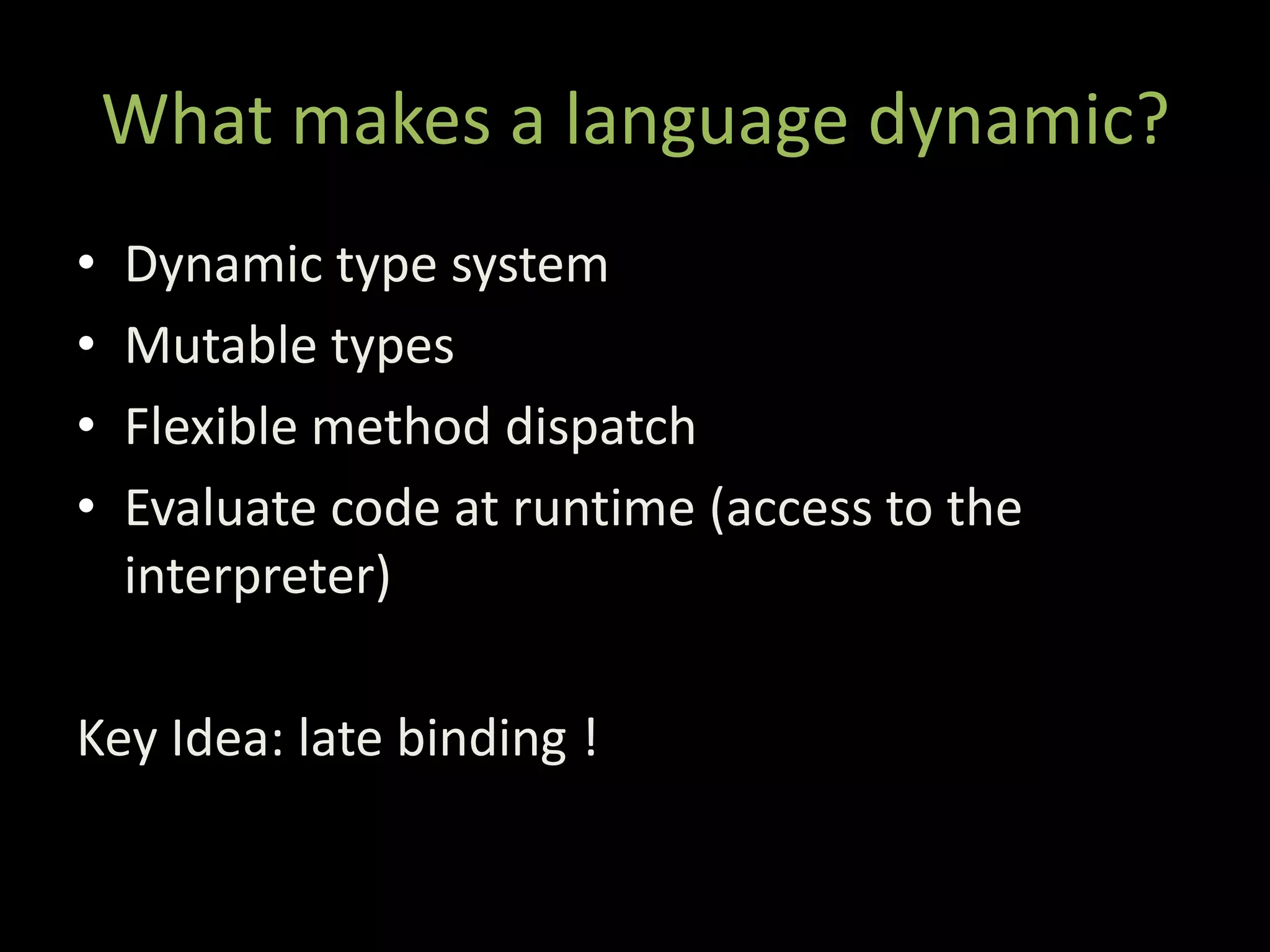 What makes a language dynamic?

• Dynamic type system
• Mutable types
• Flexible method dispatch
• Evaluate code at runtime (access to the interpreter)

Key Idea: late binding !